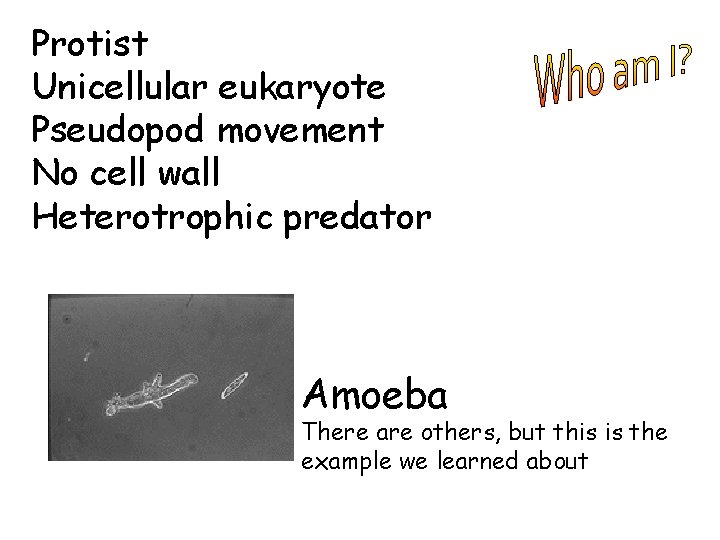 Protist
Unicellular eukaryote
Pseudopod movement
No cell wall
Heterotrophic predator

Who am I?

Amoeba
There are others, but this is the example we learned about